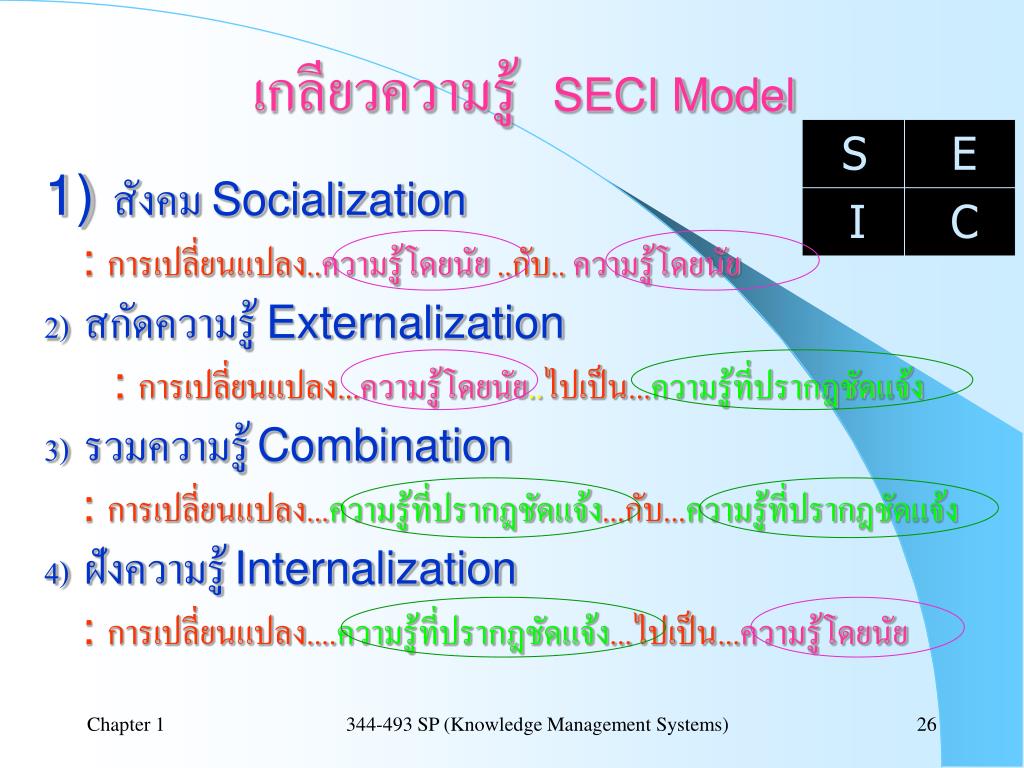 เกลียวความรู้ SECI Model

| S | E |
|---|---|
| I | C |

1) สังคม Socialization

: การเปลี่ยนแปลง..ความรู้โดยนัย ..กับ.. ความรู้โดยนัย

2) สกัดความรู้ Externalization

: การเปลี่ยนแปลง...ความรู้โดยนัย.. ไปเป็น...ความรู้ที่ปรากฏชัดแจ้ง

3) รวมความรู้ Combination

: การเปลี่ยนแปลง...ความรู้ที่ปรากฏชัดแจ้ง...กับ...ความรู้ที่ปรากฏชัดแจ้ง

4) ฝังความรู้ Internalization

: การเปลี่ยนแปลง....ความรู้ที่ปรากฏชัดแจ้ง...ไปเป็น...ความรู้โดยนัย

Chapter 1

344-493 SP (Knowledge Management Systems)

26